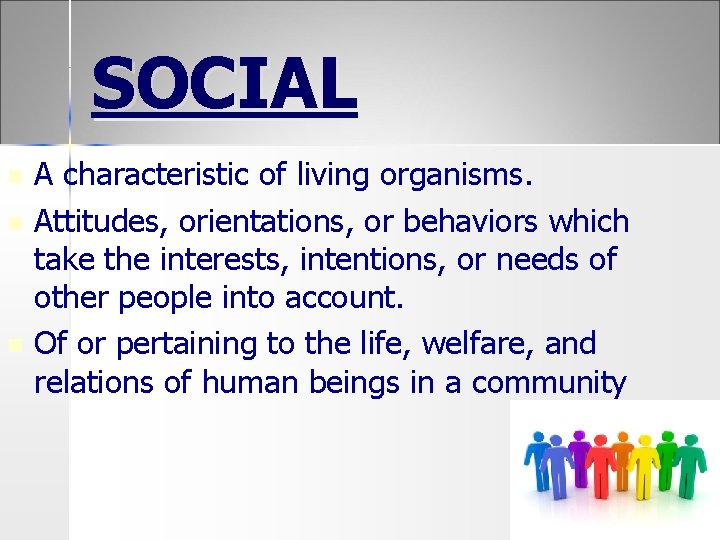 SOCIAL

A characteristic of living organisms.

Attitudes, orientations, or behaviors which take the interests, intentions, or needs of other people into account.

Of or pertaining to the life, welfare, and relations of human beings in a community